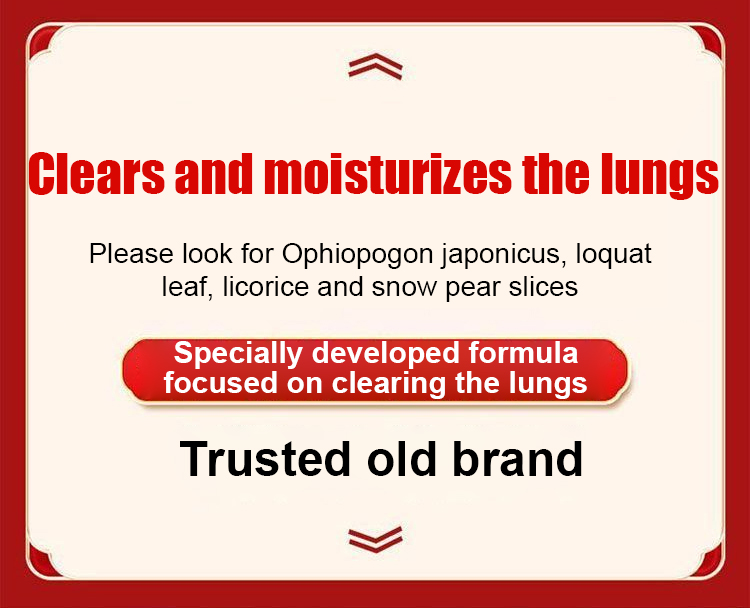 Clears and moisturizes the lungs

Please look for Ophiopogon japonicus, loquat leaf, licorice and snow pear slices

Specially developed formula focused on clearing the lungs

Trusted old brand